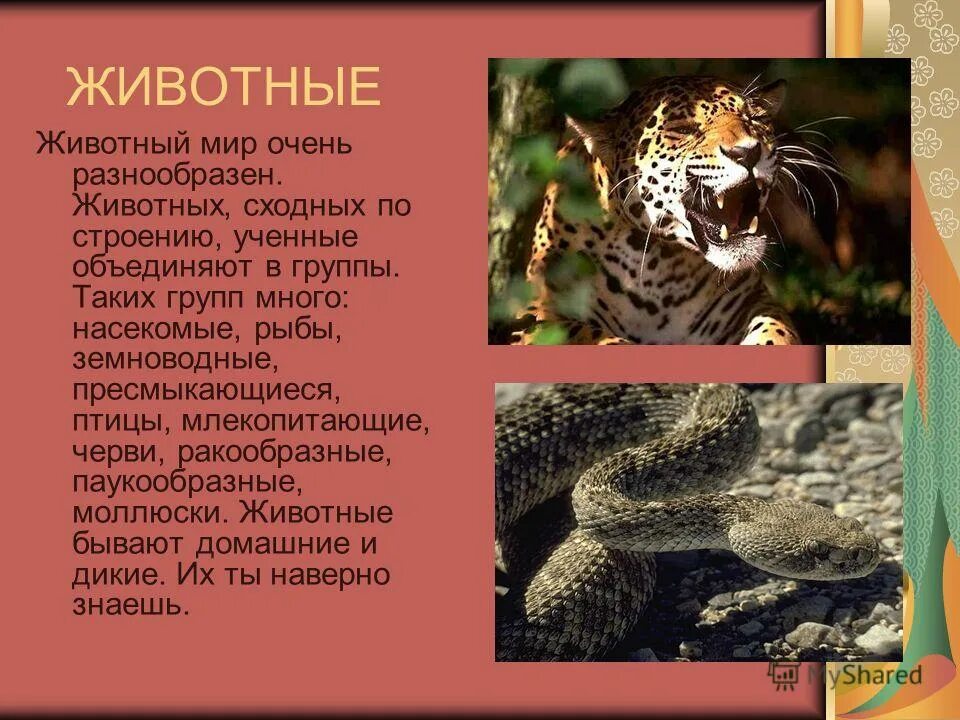 ЖИВОТНЫЕ

Животный мир очень разнообразен. Животных, сходных по строению, ученные объединяют в группы. Таких групп много: насекомые, рыбы, земноводные, пресмыкающиеся, птицы, млекопитающие, черви, ракообразные, паукообразные, моллюски. Животные бывают домашние и дикие. Их ты наверно знаешь.

MyShared